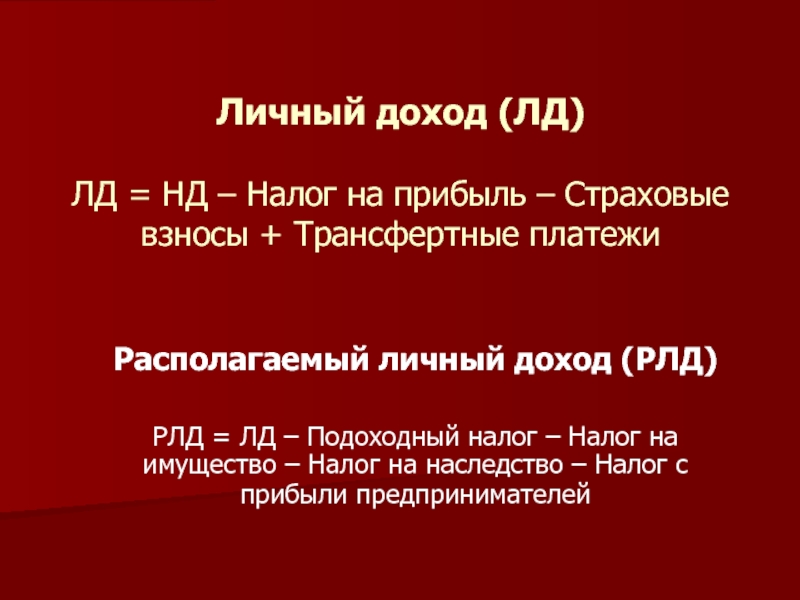 Личный доход (ЛД)

ЛД = НД – Налог на прибыль – Страховые взносы + Трансфертные платежи

Располагаемый личный доход (РЛД)

РЛД = ЛД – Подоходный налог – Налог на имущество – Налог на наследство – Налог с прибыли предпринимателей